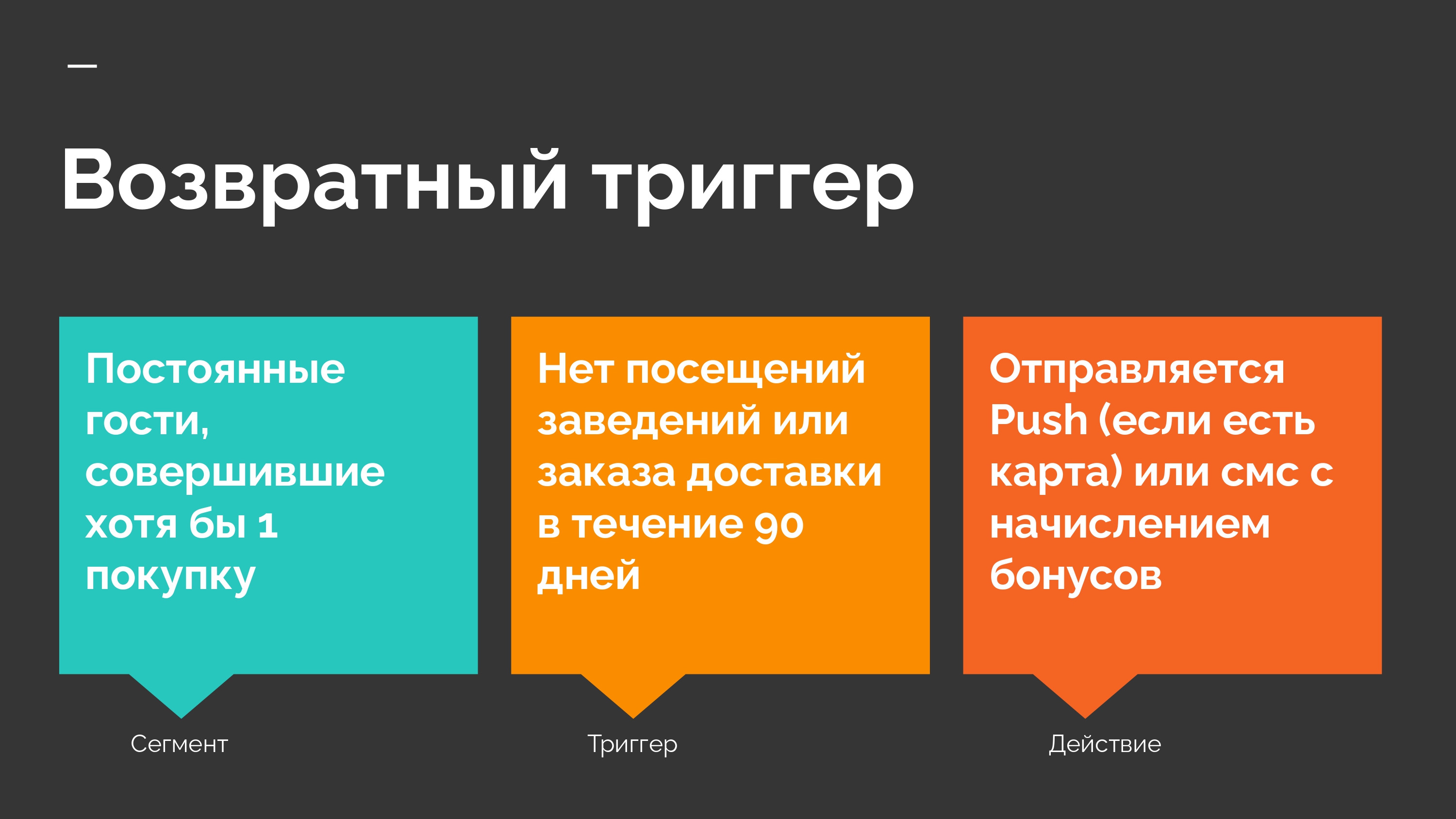 Возвратный триггер

Постоянные гости, совершившие хотя бы 1 покупку

Сегмент

Нет посещений заведений или заказа доставки в течение 90 дней

Триггер

Отправляется Push (если есть карта) или смс с начислением бонусов

Действие